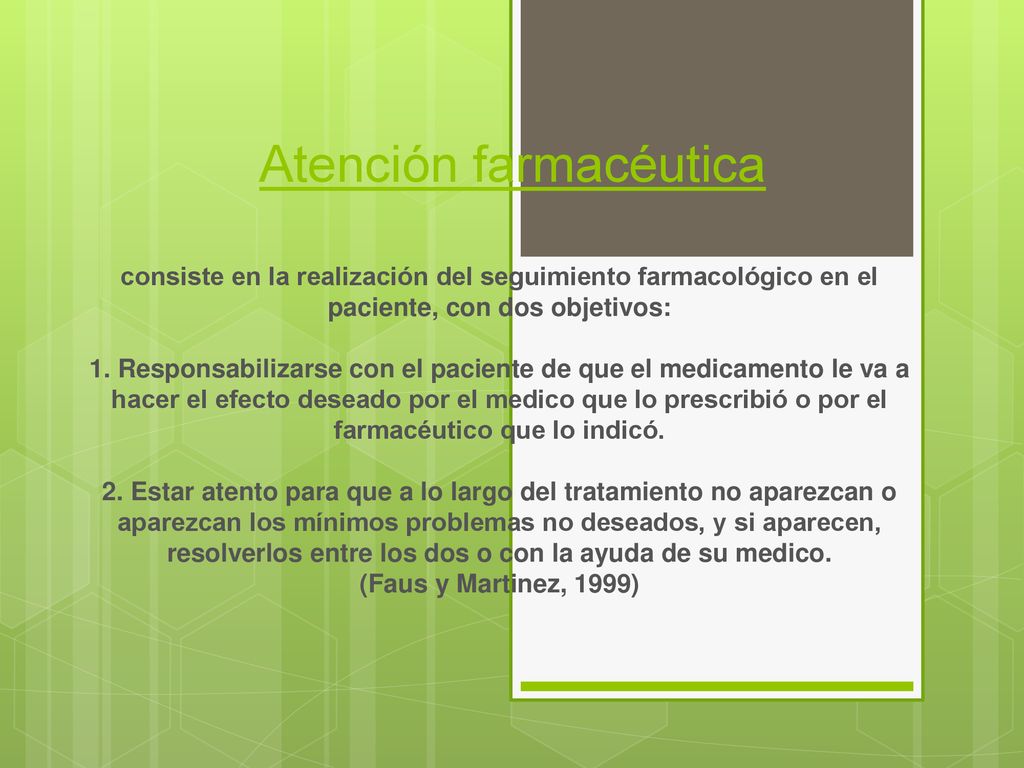 Atención farmacéutica

consiste en la realización del seguimiento farmacológico en el paciente, con dos objetivos:

1. Responsabilizarse con el paciente de que el medicamento le va a hacer el efecto deseado por el medico que lo prescribió o por el farmacéutico que lo indicó.

2. Estar atento para que a lo largo del tratamiento no aparezcan o aparezcan los mínimos problemas no deseados, y si aparecen, resolverlos entre los dos o con la ayuda de su medico.
(Faus y Martinez, 1999)